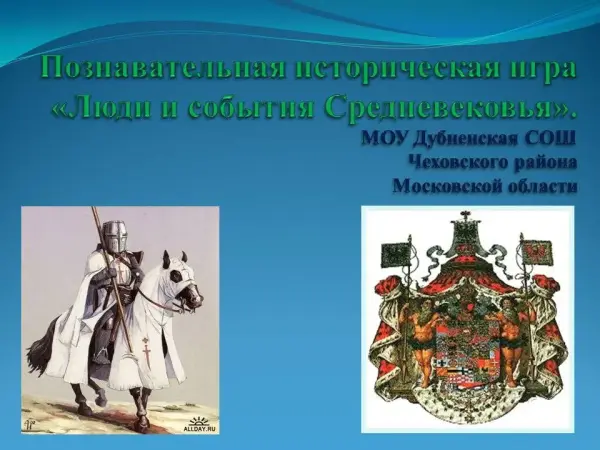 Познавательная историческая игра «Люди и события Средневековья».

МОУ Дубненская СОШ Чеховского района Московской области

ALLDAY.RU